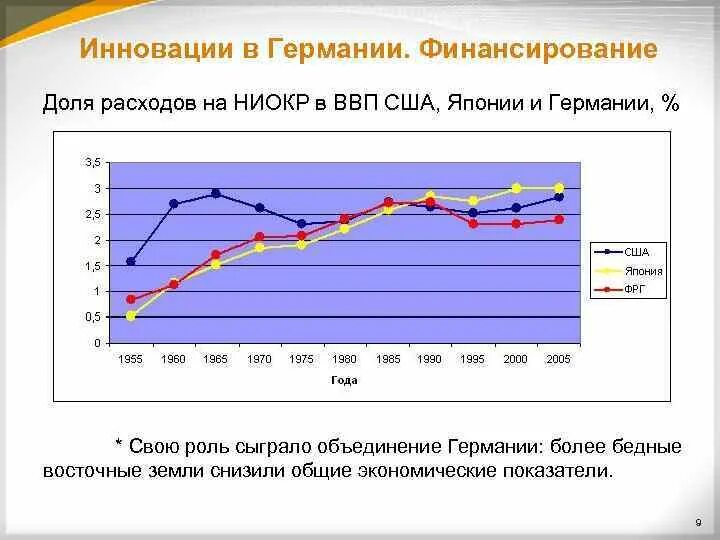 Инновации в Германии. Финансирование

Доля расходов на НИОКР в ВВП США, Японии и Германии, %

3,5
3
2,5
2
1,5
1
0,5
0

1955 1960 1965 1970 1975 1980 1985 1990 1995 2000 2005

Года

США
Япония
ФРГ

* Свою роль сыграло объединение Германии: более бедные восточные земли снизили общие экономические показатели.

9